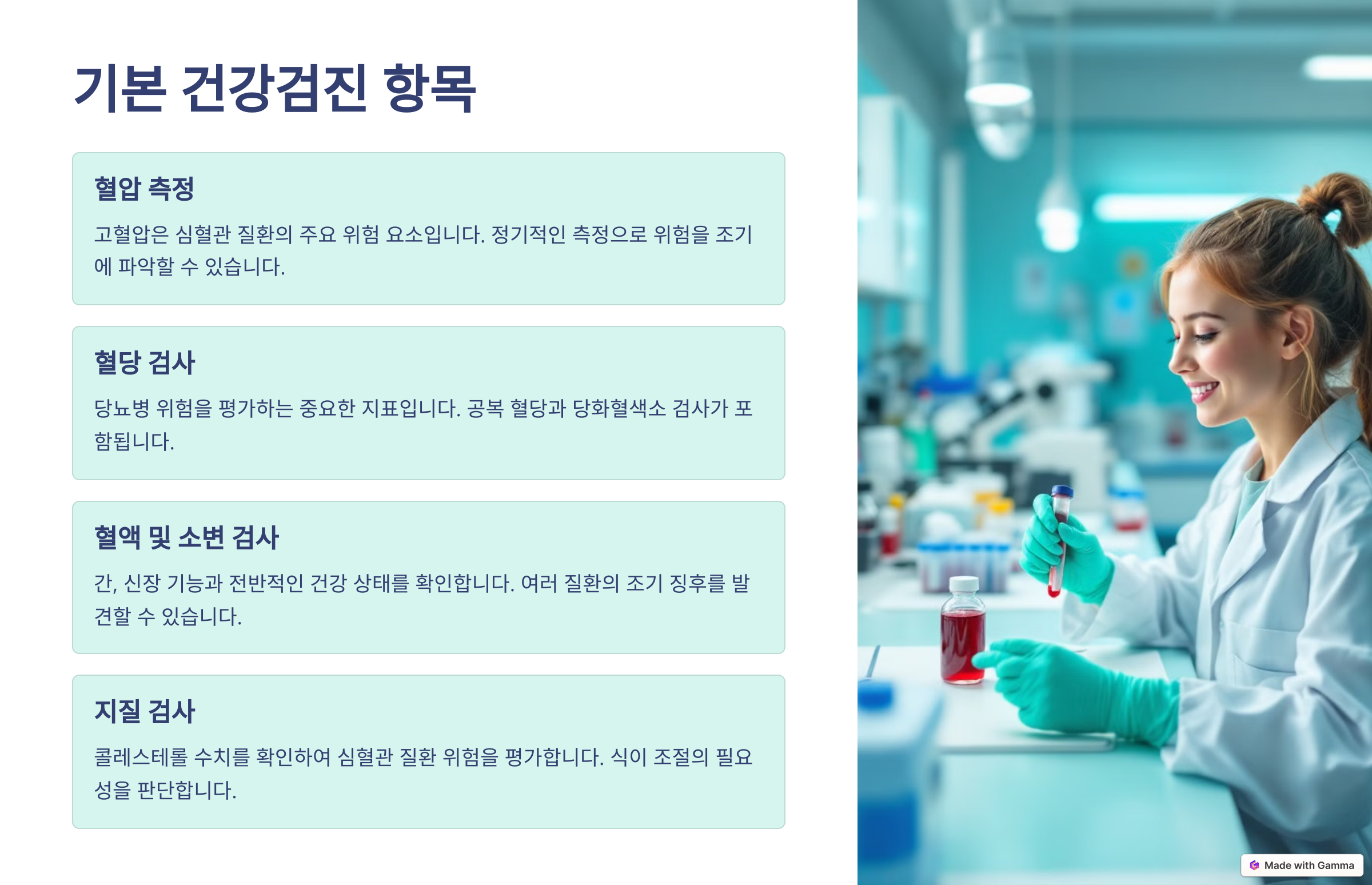 기본 건강검진 항목

혈압 측정

고혈압은 심혈관 질환의 주요 위험 요소입니다. 정기적인 측정으로 위험을 조기에 파악할 수 있습니다.

혈당 검사

당뇨병 위험을 평가하는 중요한 지표입니다. 공복 혈당과 당화혈색소 검사가 포함됩니다.

혈액 및 소변 검사

간, 신장 기능과 전반적인 건강 상태를 확인합니다. 여러 질환의 조기 징후를 발견할 수 있습니다.

지질 검사

콜레스테롤 수치를 확인하여 심혈관 질환 위험을 평가합니다. 식이 조절의 필요성을 판단합니다.

Made with Gamma